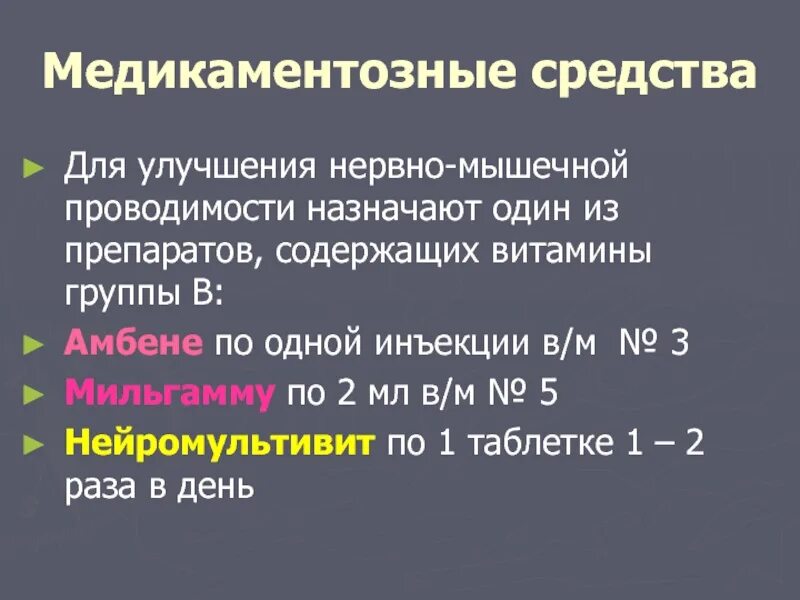 Медикаментозные средства

► Для улучшения нервно-мышечной проводимости назначают один из препаратов, содержащих витамины группы В:

► Амбене по одной инъекции в/м № 3

► Мильгамму по 2 мл в/м № 5

► Нейромультивит по 1 таблетке 1 – 2 раза в день